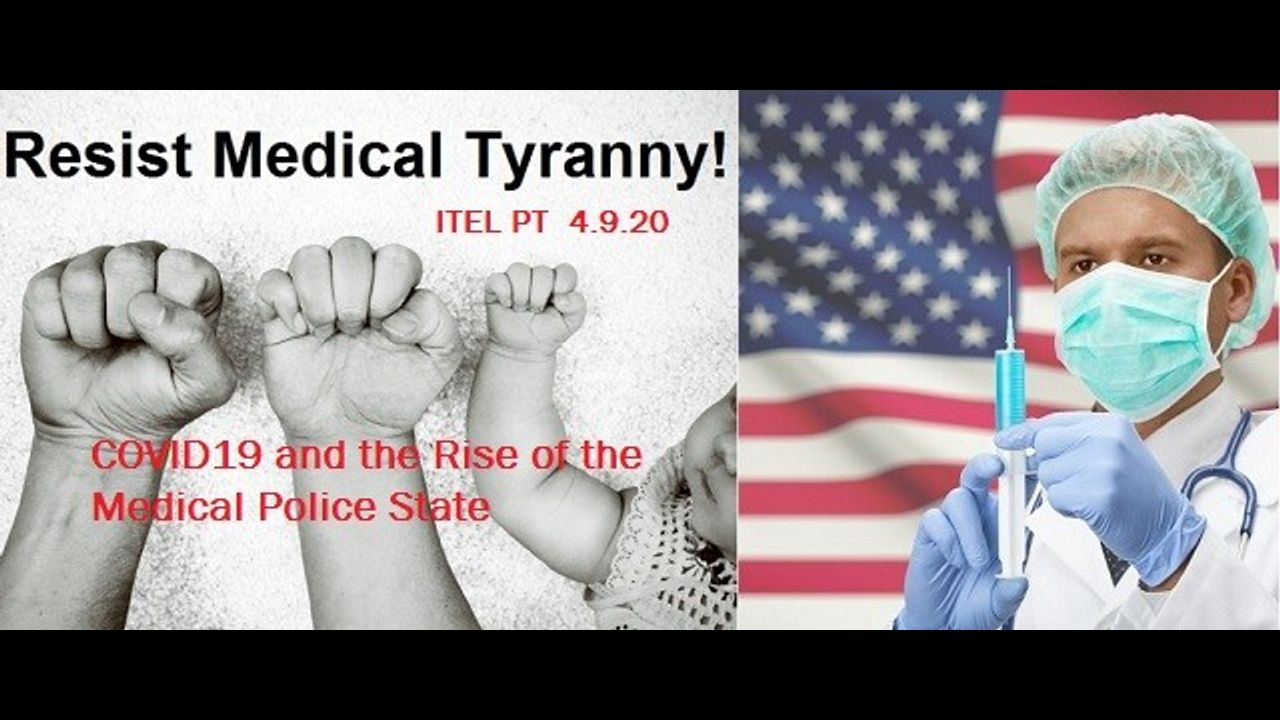 Resist Medical Tyranny!

ITEL PT 4.9.20

COVID19 and the Rise of the Medical Police State